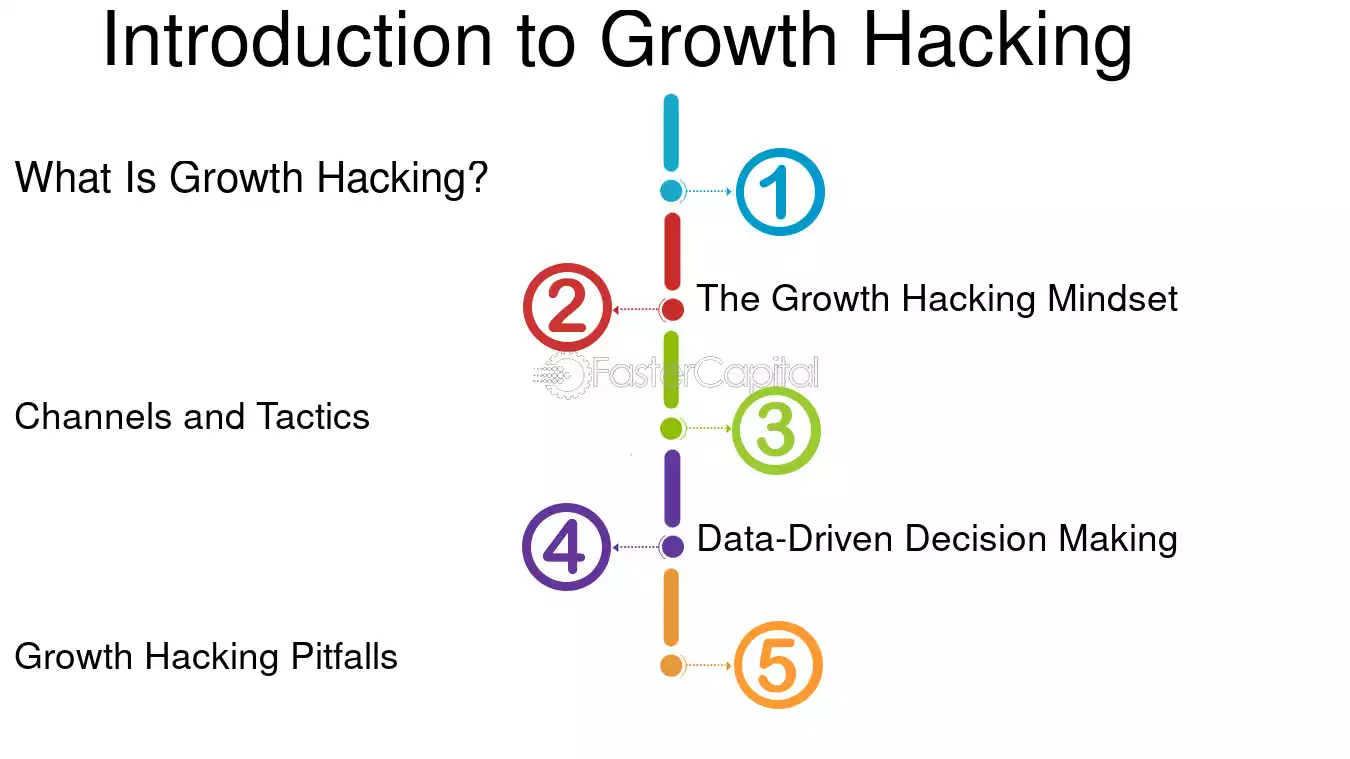 Introduction to Growth Hacking

What Is Growth Hacking?

1

2

The Growth Hacking Mindset

FasterCapital

Channels and Tactics

3

4

Data-Driven Decision Making

Growth Hacking Pitfalls

5